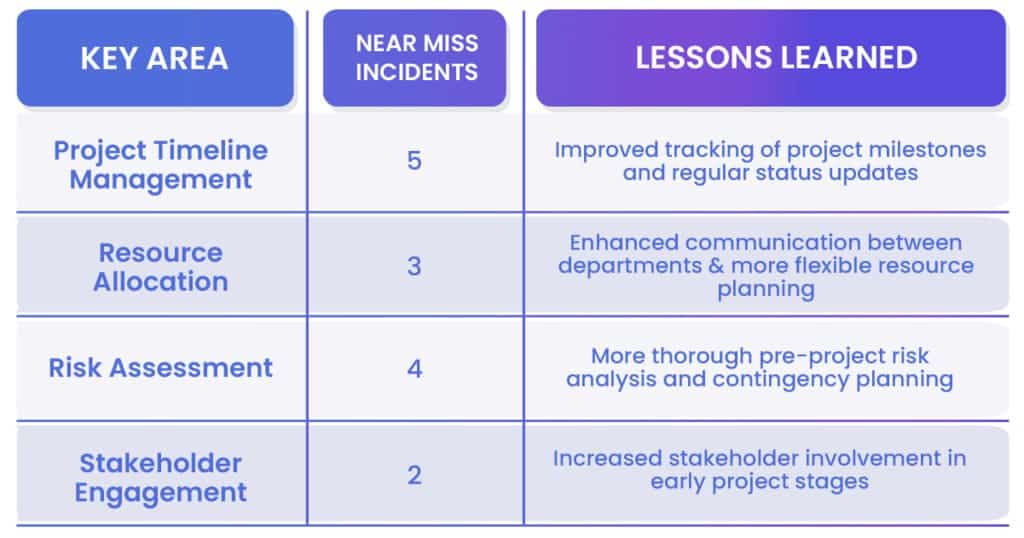 | KEY AREA | NEAR MISS INCIDENTS | LESSONS LEARNED |
|---|---|---|
| Project Timeline Management | 5 | Improved tracking of project milestones and regular status updates |
| Resource Allocation | 3 | Enhanced communication between departments & more flexible resource planning |
| Risk Assessment | 4 | More thorough pre-project risk analysis and contingency planning |
| Stakeholder Engagement | 2 | Increased stakeholder involvement in early project stages |